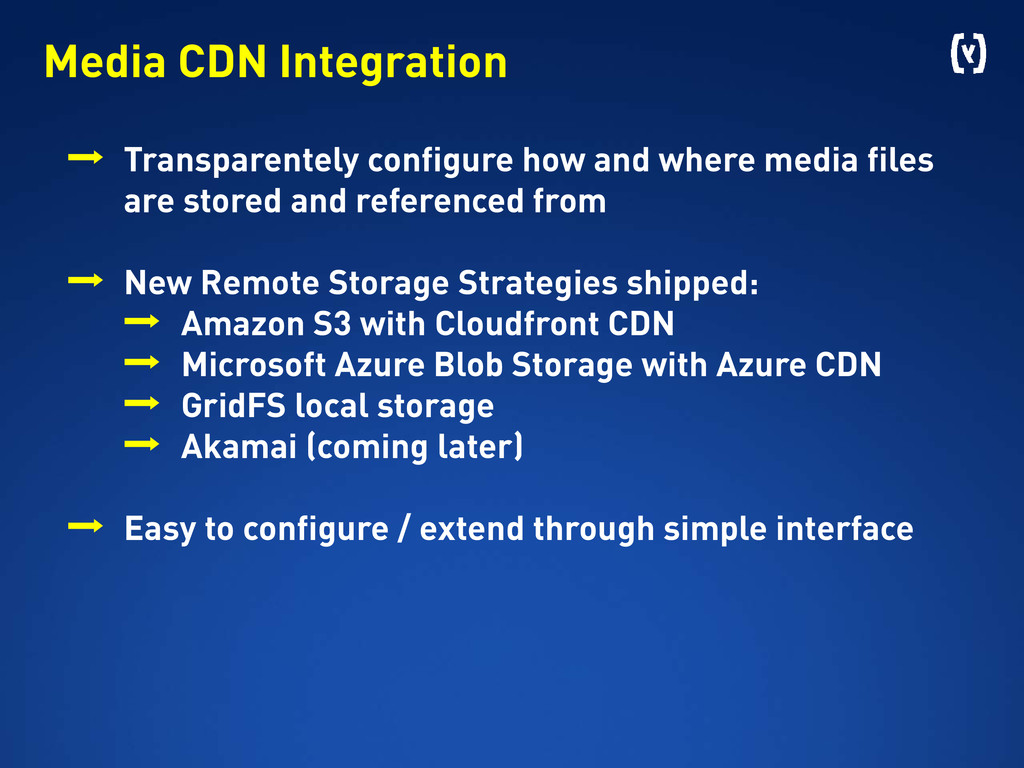 Media CDN Integration

(y)

→ Transparentely configure how and where media files are stored and referenced from

→ New Remote Storage Strategies shipped:
→ Amazon S3 with Cloudfront CDN
→ Microsoft Azure Blob Storage with Azure CDN
→ GridFS local storage
→ Akamai (coming later)

→ Easy to configure / extend through simple interface